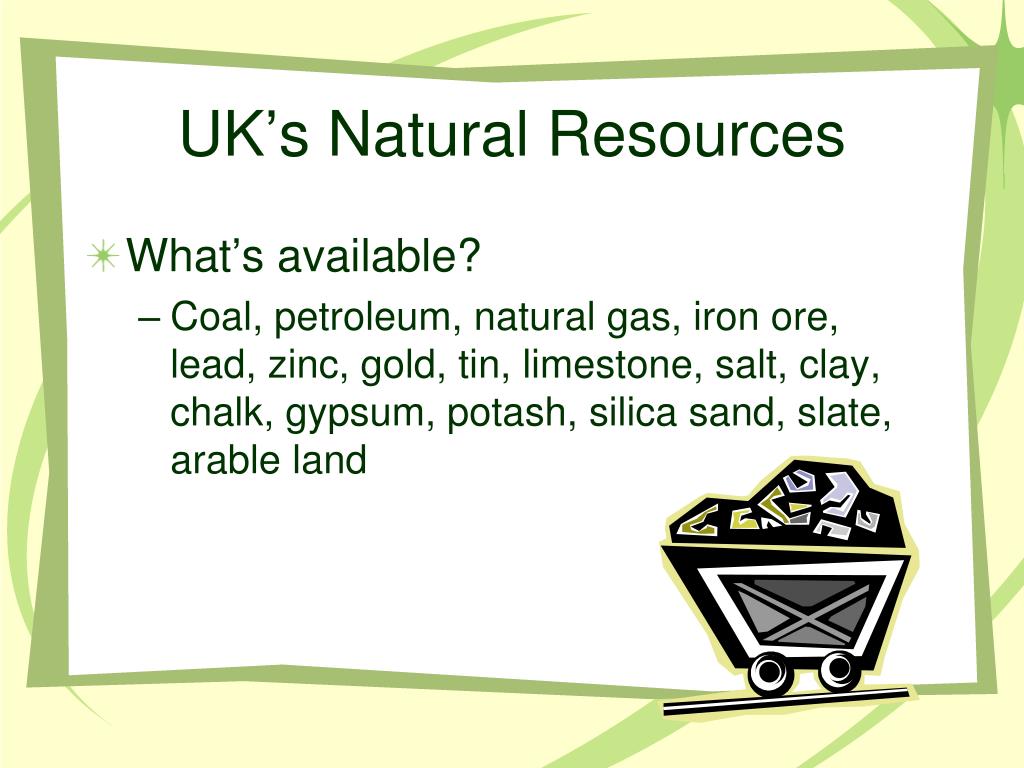 UK’s Natural Resources

What’s available?

– Coal, petroleum, natural gas, iron ore, lead, zinc, gold, tin, limestone, salt, clay, chalk, gypsum, potash, silica sand, slate, arable land